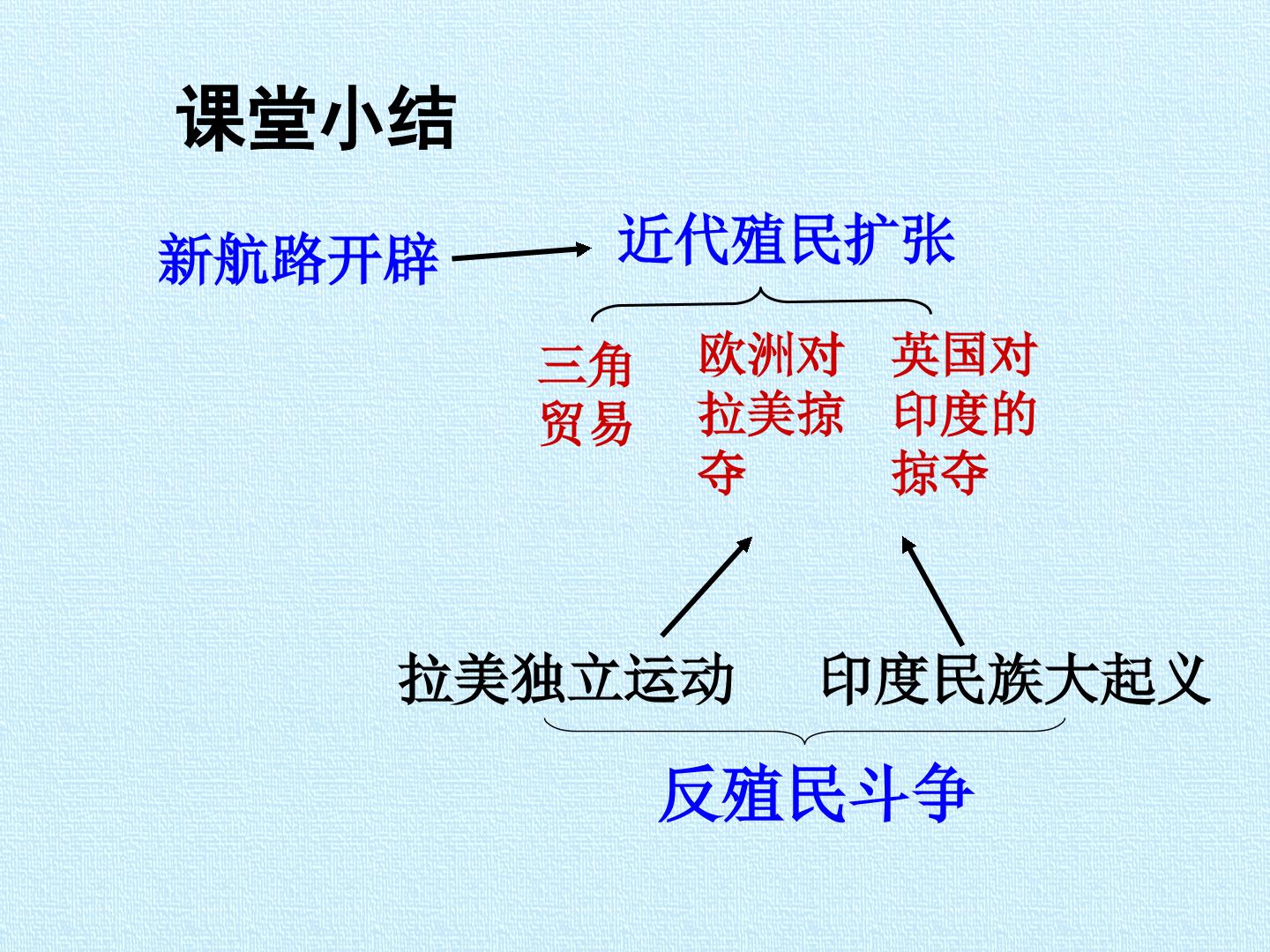 课堂小结

新航路开辟

近代殖民扩张

三角贸易

欧洲对拉美掠夺

英国对印度的掠夺

拉美独立运动

印度民族大起义

反殖民斗争